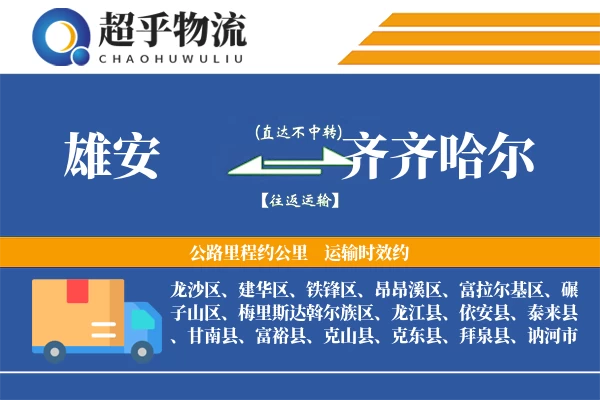 超乎物流
CHAOHUWULIU

雄安
(直达不中转)
齐齐哈尔
【往返运输】

公路里程约公里　运输时效约

龙沙区、建华区、铁锋区、昂昂溪区、富拉尔基区、碾子山区、梅里斯达斡尔族区、龙江县、依安县、泰来县、甘南县、富裕县、克山县、克东县、拜泉县、讷河市